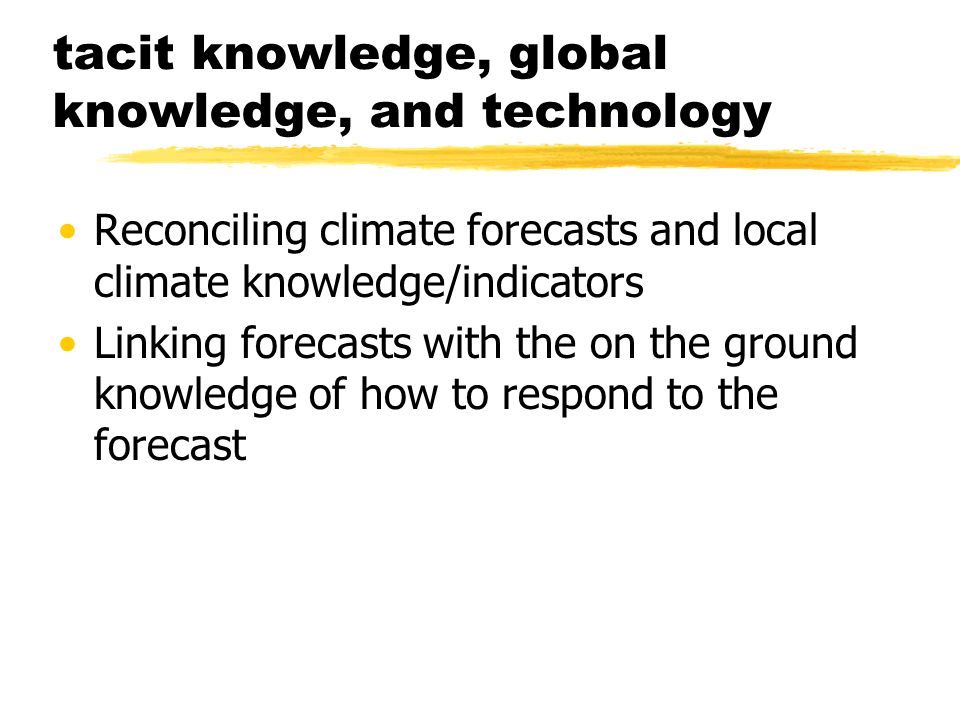 tacit knowledge, global knowledge, and technology

• Reconciling climate forecasts and local climate knowledge/indicators
• Linking forecasts with the on the ground knowledge of how to respond to the forecast